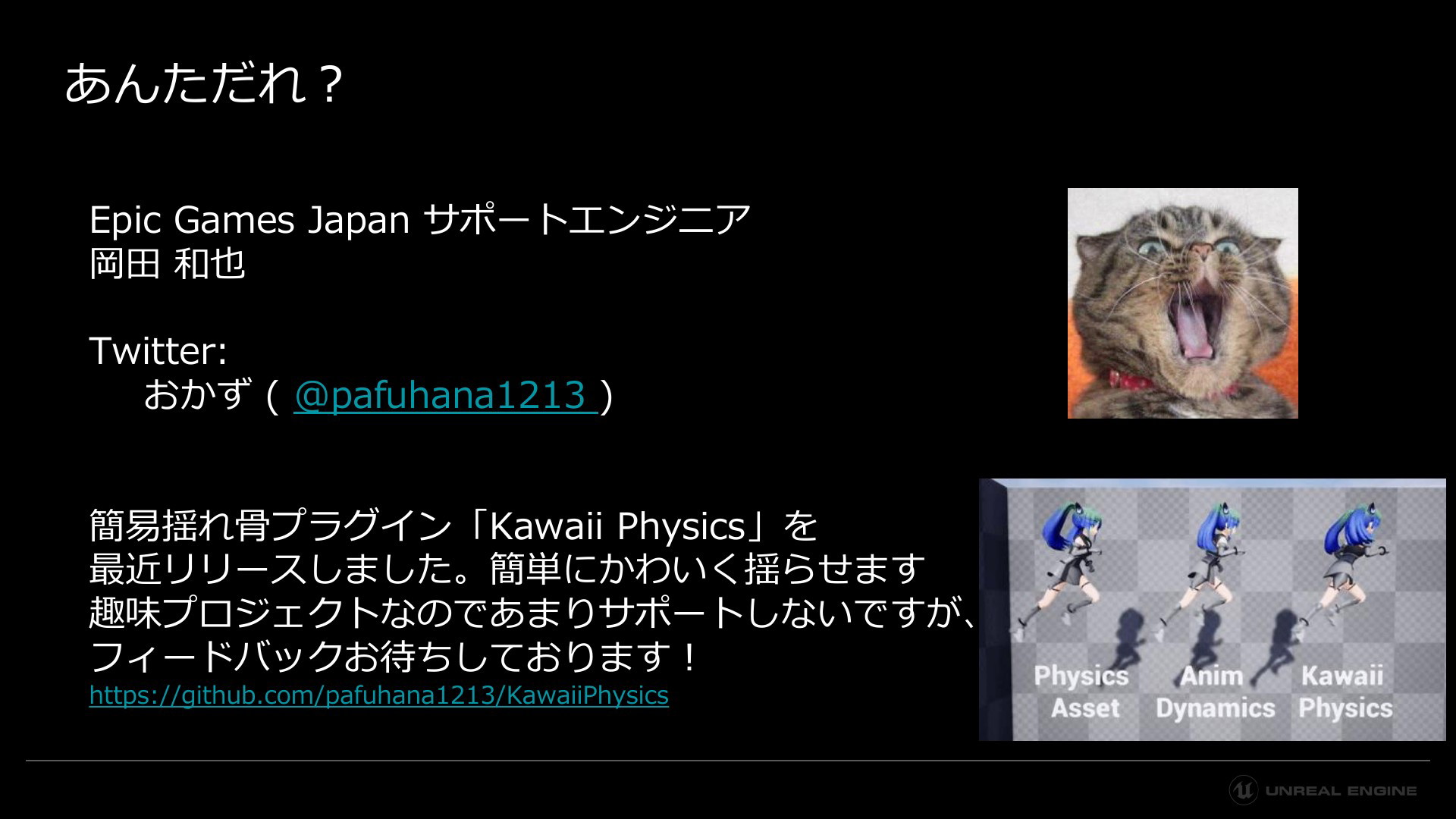 あんただれ？

Epic Games Japan サポートエンジニア
岡田 和也

Twitter:
おかず ( @pafuhana1213 )

簡易揺れ骨プラグイン「Kawaii Physics」を
最近リリースしました。簡単にかわいく揺らせます
趣味プロジェクトなのであまりサポートしないですが、
フィードバックお待ちしております！
https://github.com/pafuhana1213/KawaiiPhysics

Physics Asset
Anim Dynamics
Kawaii Physics

UNREAL ENGINE